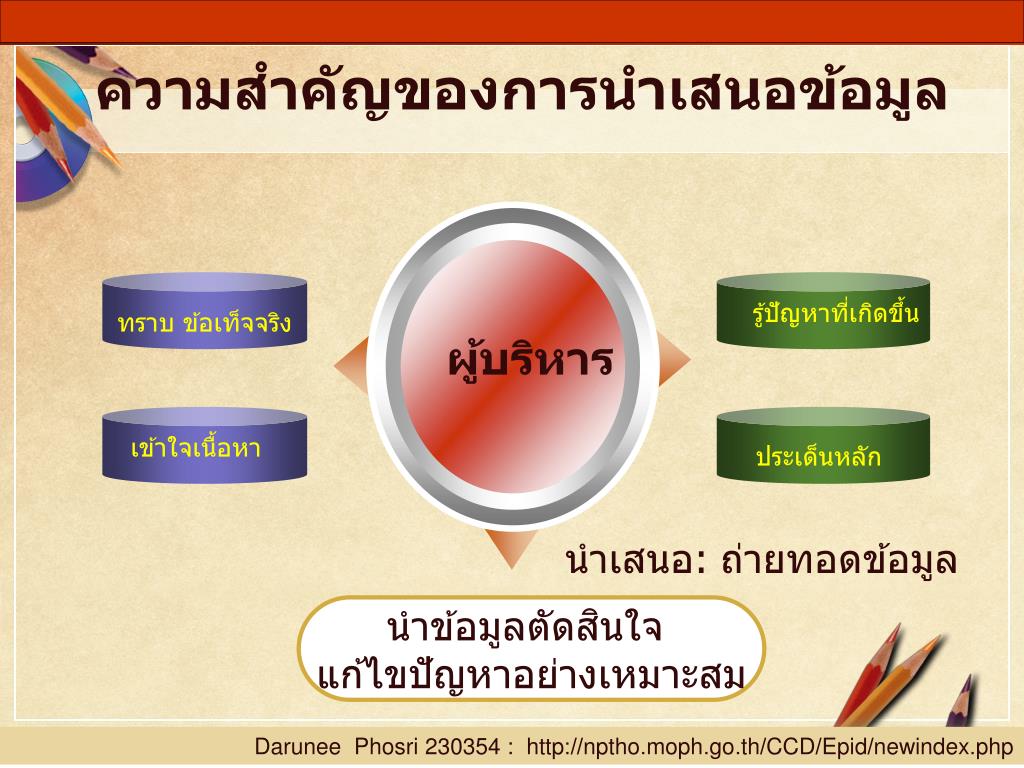 ความสำคัญของการนำเสนอข้อมูล

ทราบ ข้อเท็จจริง

เข้าใจเนื้อหา

ผู้บริหาร

รู้ปัญหาที่เกิดขึ้น

ประเด็นหลัก

นำเสนอ: ถ่ายทอดข้อมูล

นำข้อมูลตัดสินใจ
แก้ไขปัญหาอย่างเหมาะสม

Darunee Phosri 230354 : http://nptho.moph.go.th/CCD/Epid/newindex.php